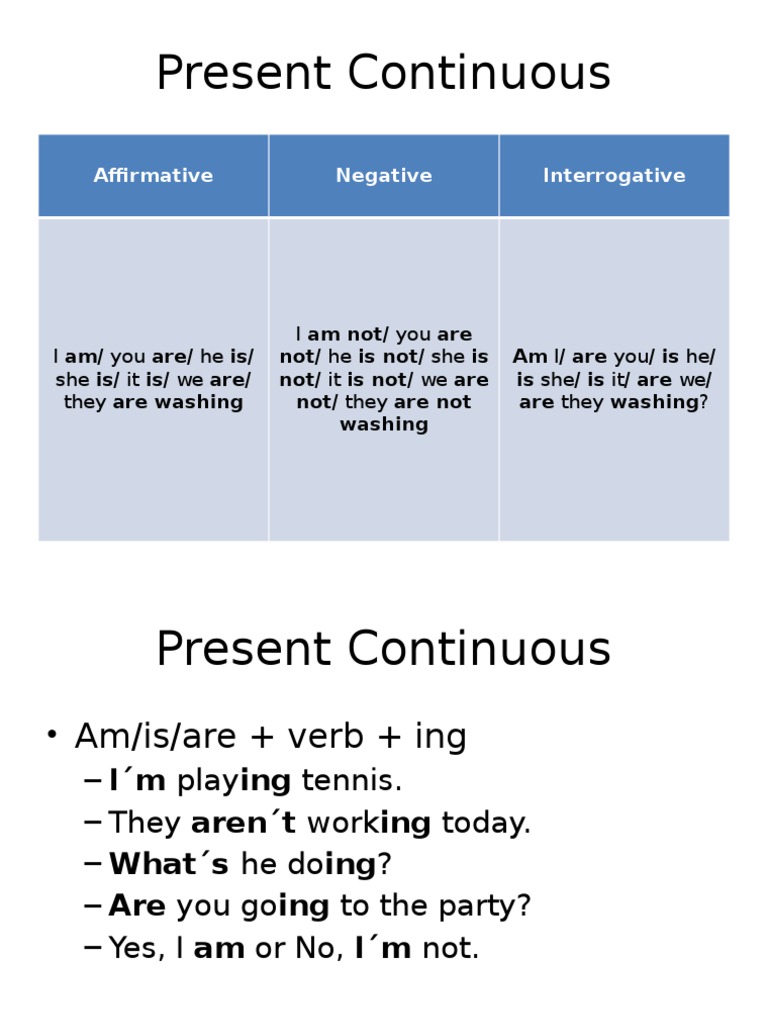 Present Continuous

| Affirmative | Negative | Interrogative |
|---|---|---|
| I am/ you are/ he is/ she is/ it is/ we are/ they are washing | I am not/ you are not/ he is not/ she is not/ it is not/ we are not/ they are not washing | Am I/ are you/ is he/ is she/ is it/ are we/ are they washing? |

Present Continuous

• Am/is/are + verb + ing
– I´m playing tennis.
– They aren´t working today.
– What´s he doing?
– Are you going to the party?
– Yes, I am or No, I´m not.